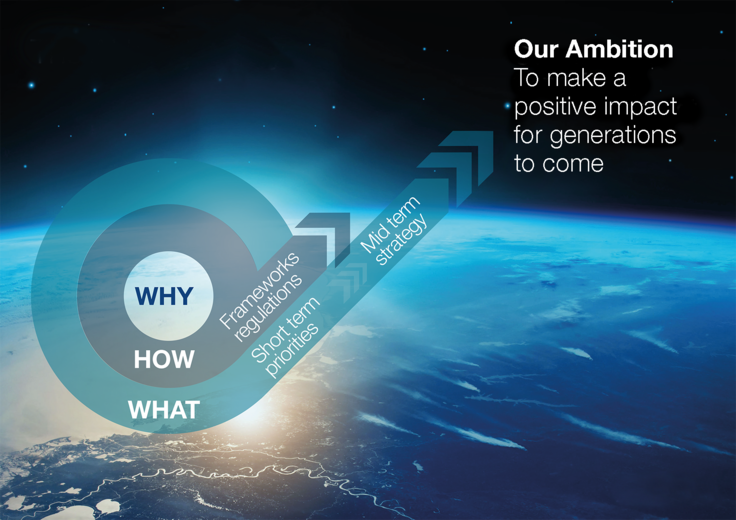 Our Ambition
To make a positive impact for generations to come

WHY

HOW

WHAT

Frameworks regulations

Short term priorities

Mid term strategy